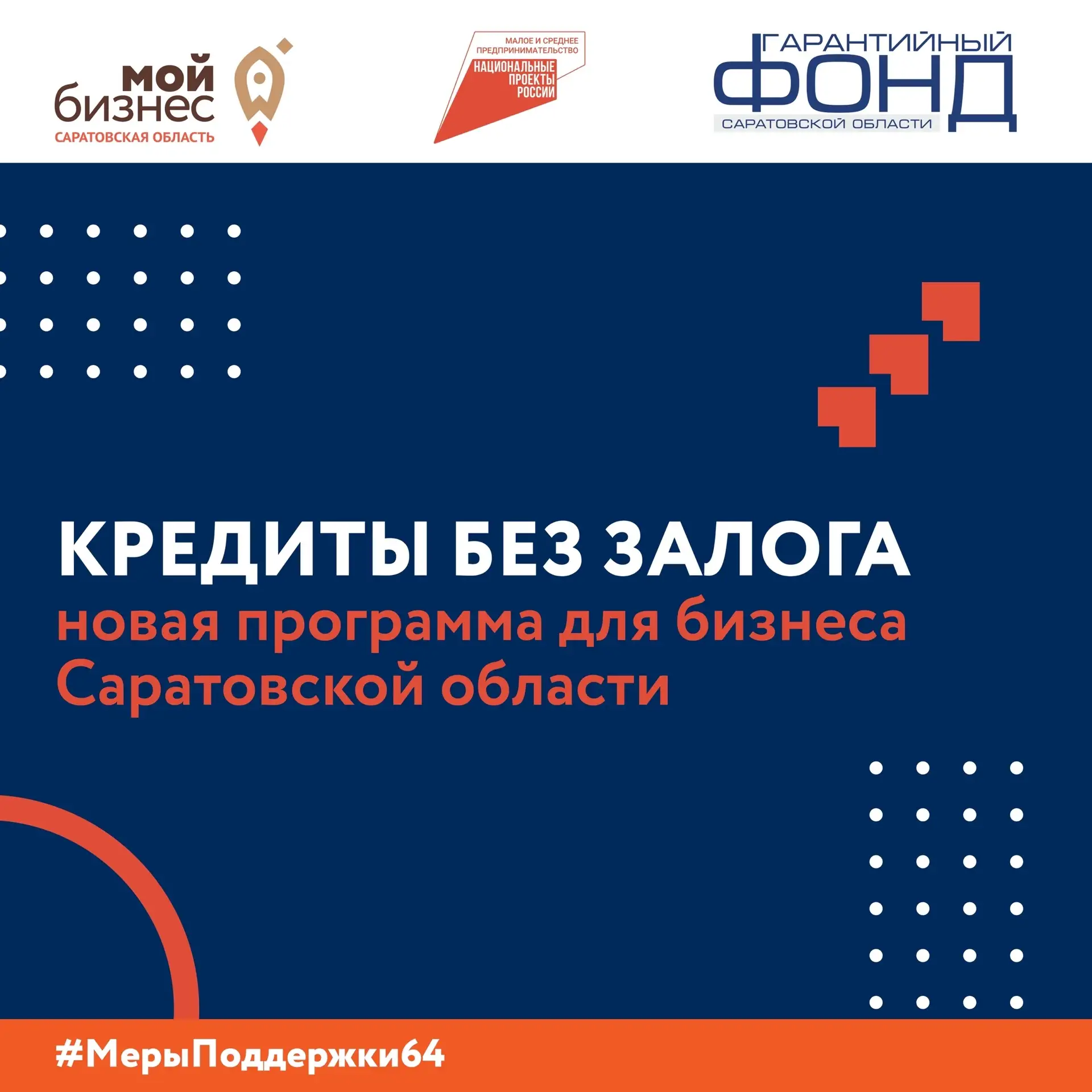 мой бизнес
САРАТОВСКАЯ ОБЛАСТЬ

МАЛОЕ И СРЕДНЕЕ ПРЕДПРИНИМАТЕЛЬСТВО
НАЦИОНАЛЬНЫЕ ПРОЕКТЫ РОССИИ

ГАРАНТИЙНЫЙ ФОНД
САРАТОВСКОЙ ОБЛАСТИ

КРЕДИТЫ БЕЗ ЗАЛОГА
новая программа для бизнеса Саратовской области

#МерыПоддержки64